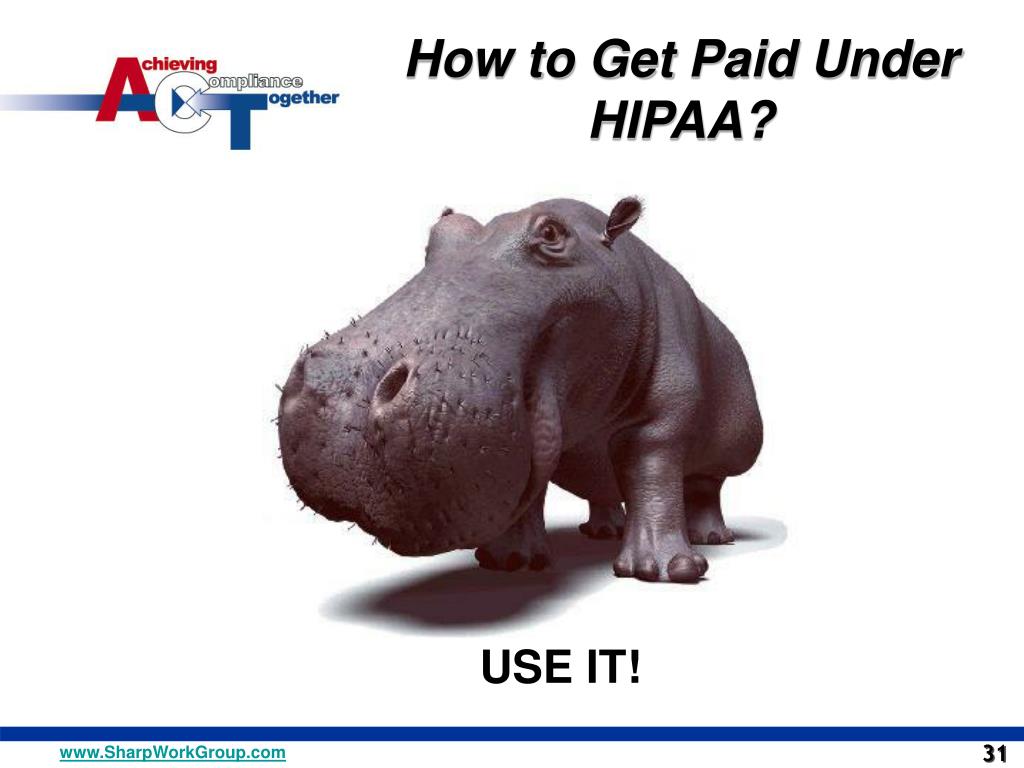 Achieving Compliance Together

How to Get Paid Under HIPAA?

USE IT!

www.SharpWorkGroup.com

31